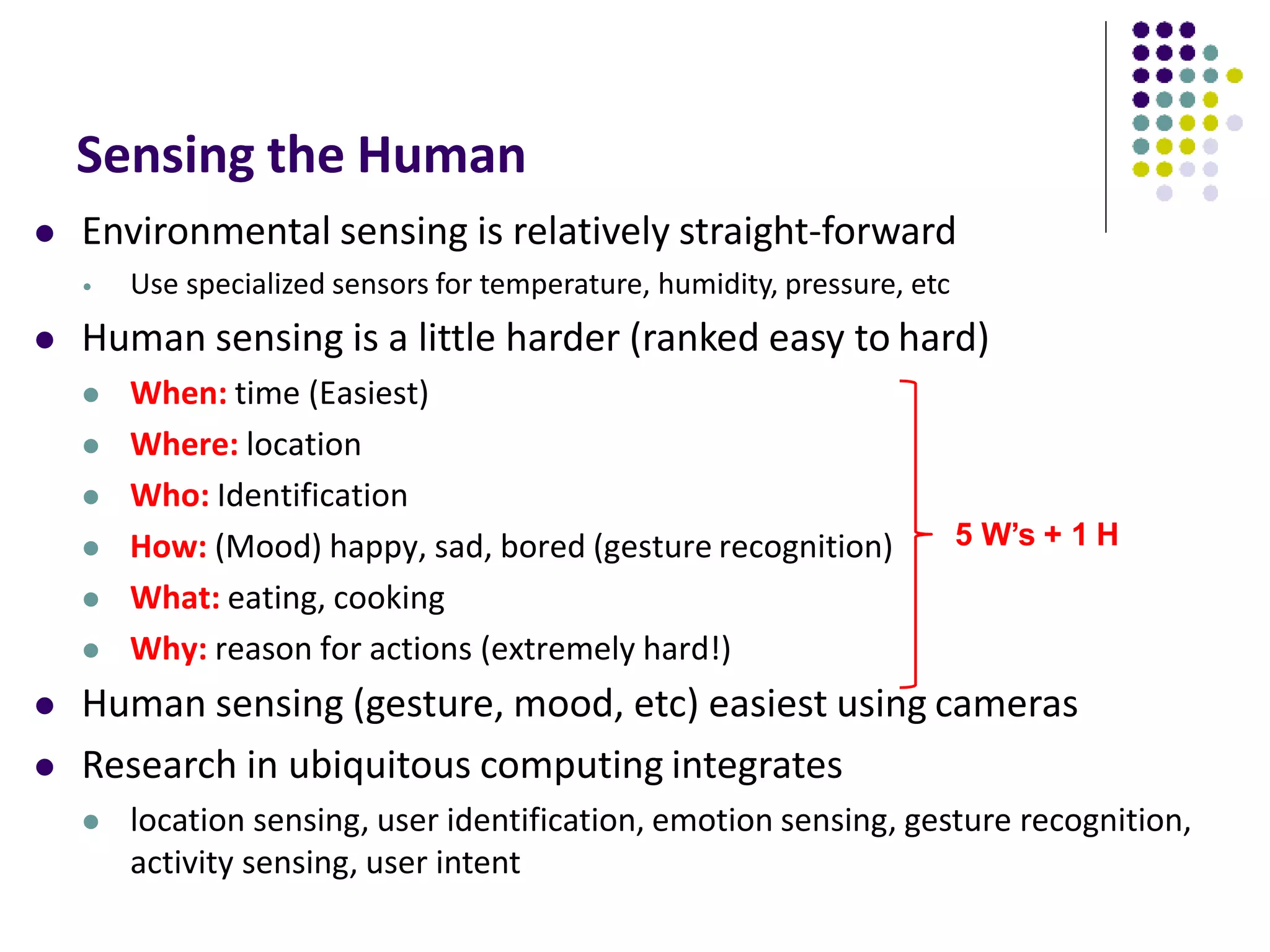 Sensing the Human

- Environmental sensing is relatively straight-forward
  - Use specialized sensors for temperature, humidity, pressure, etc
- Human sensing is a little harder (ranked easy to hard)
  - When: time (Easiest)
  - Where: location
  - Who: Identification
  - How: (Mood) happy, sad, bored (gesture recognition)
  - What: eating, cooking
  - Why: reason for actions (extremely hard!)

5 W's + 1 H

- Human sensing (gesture, mood, etc) easiest using cameras
- Research in ubiquitous computing integrates
  - location sensing, user identification, emotion sensing, gesture recognition, activity sensing, user intent